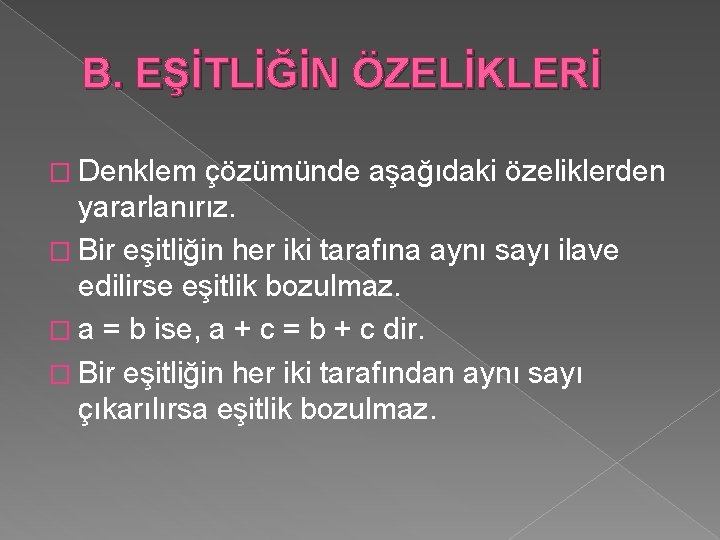 B. EŞİTLİĞİN ÖZELİKLERİ

Denklem çözümünde aşağıdaki özeliklerden yararlanırız.

Bir eşitliğin her iki tarafına aynı sayı ilave edilirse eşitlik bozulmaz.

$a = b$ ise, $a + c = b + c$ dir.

Bir eşitliğin her iki tarafından aynı sayı çıkarılırsa eşitlik bozulmaz.